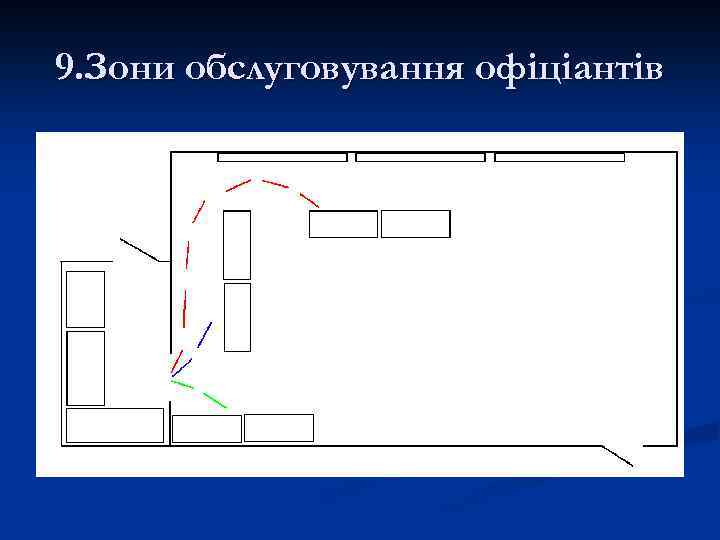 9.Зони обслуговування офіціантів